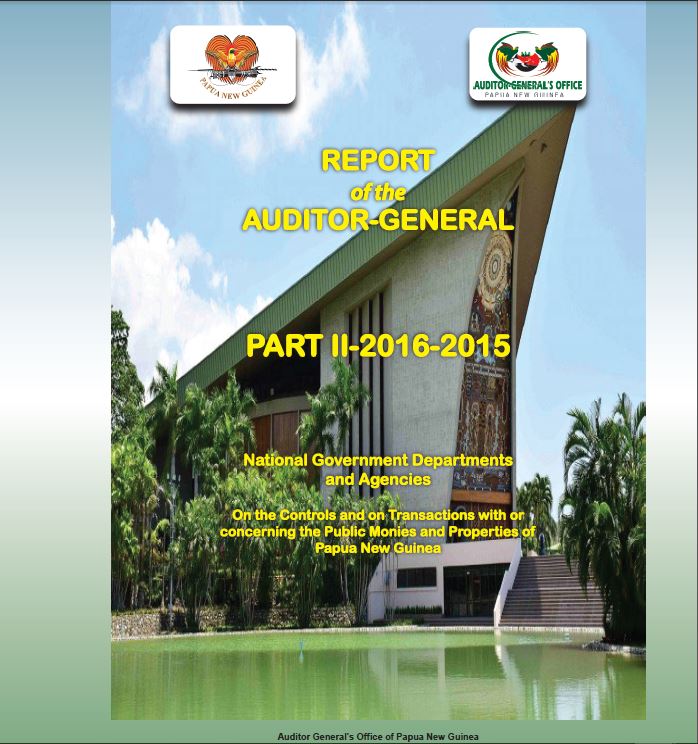 PAPUA NEW GUINEA

AUDITOR-GENERAL'S OFFICE
PAPUA NEW GUINEA

REPORT
of the
AUDITOR-GENERAL

PART II-2016-2015

National Government Departments and Agencies

On the Controls and on Transactions with or concerning the Public Monies and Properties of Papua New Guinea

Auditor General's Office of Papua New Guinea